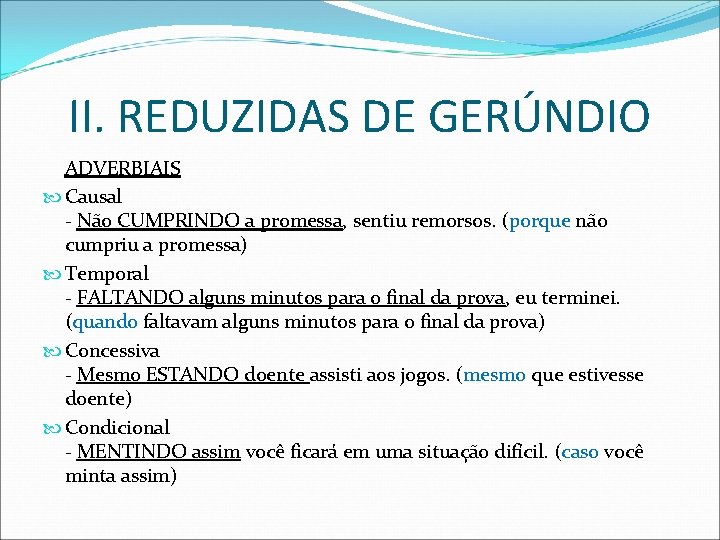 II. REDUZIDAS DE GERÚNDIO

ADVERBIAIS

Causal
- Não CUMPRINDO a promessa, sentiu remorsos. (porque não cumpriu a promessa)

Temporal
- FALTANDO alguns minutos para o final da prova, eu terminei. (quando faltavam alguns minutos para o final da prova)

Concessiva
- Mesmo ESTANDO doente assisti aos jogos. (mesmo que estivesse doente)

Condicional
- MENTINDO assim você ficará em uma situação difícil. (caso você minta assim)